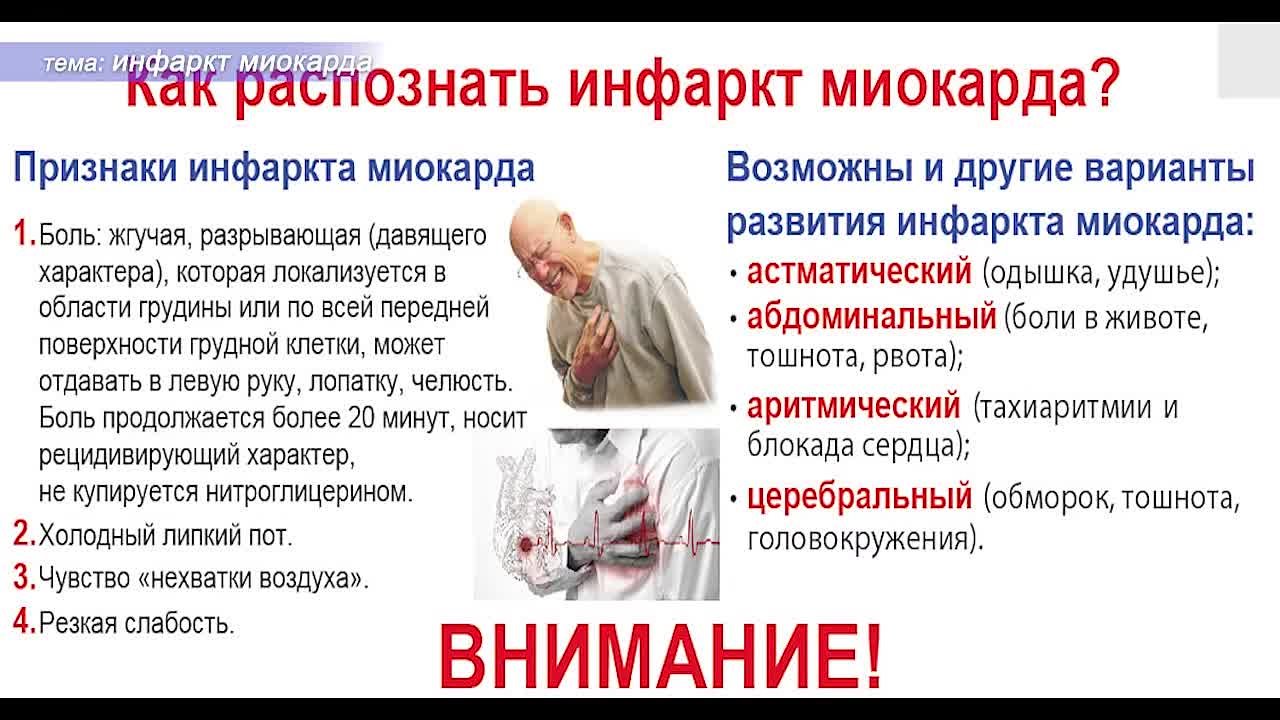 тема: инфаркт миокарда

Как распознать инфаркт миокарда?

Признаки инфаркта миокарда

1. Боль: жгучая, разрывающая (давящего характера), которая локализуется в области грудины или по всей передней поверхности грудной клетки, может отдавать в левую руку, лопатку, челюсть. Боль продолжается более 20 минут, носит рецидивирующий характер, не купируется нитроглицерином.
2. Холодный липкий пот.
3. Чувство «нехватки воздуха».
4. Резкая слабость.

Возможны и другие варианты развития инфаркта миокарда:
• астматический (одышка, удушье);
• абдоминальный (боли в животе, тошнота, рвота);
• аритмический (тахиаритмии и блокада сердца);
• церебральный (обморок, тошнота, головокружения).

ВНИМАНИЕ!